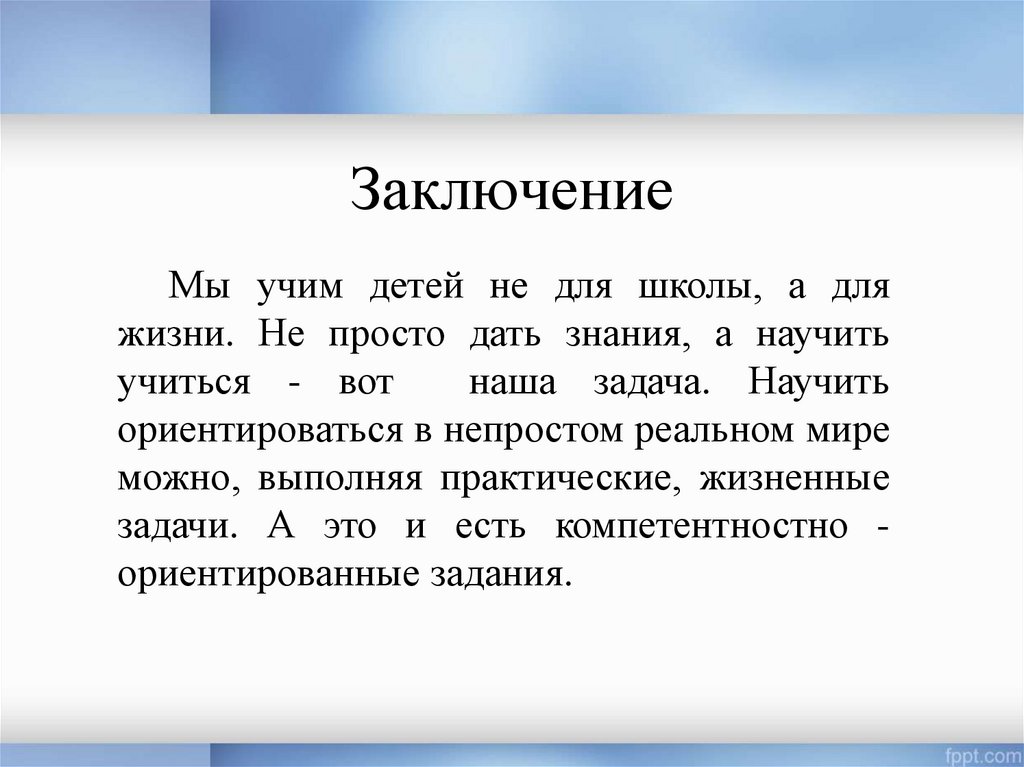 Заключение

Мы учим детей не для школы, а для жизни. Не просто дать знания, а научить учиться - вот наша задача. Научить ориентироваться в непростом реальном мире можно, выполняя практические, жизненные задачи. А это и есть компетентностно - ориентированные задания.

fppt.com